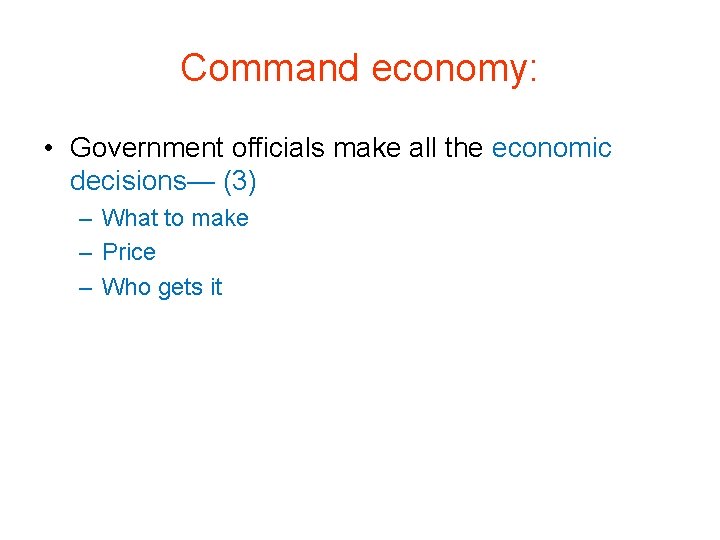 Command economy:

• Government officials make all the economic decisions— (3)
– What to make
– Price
– Who gets it